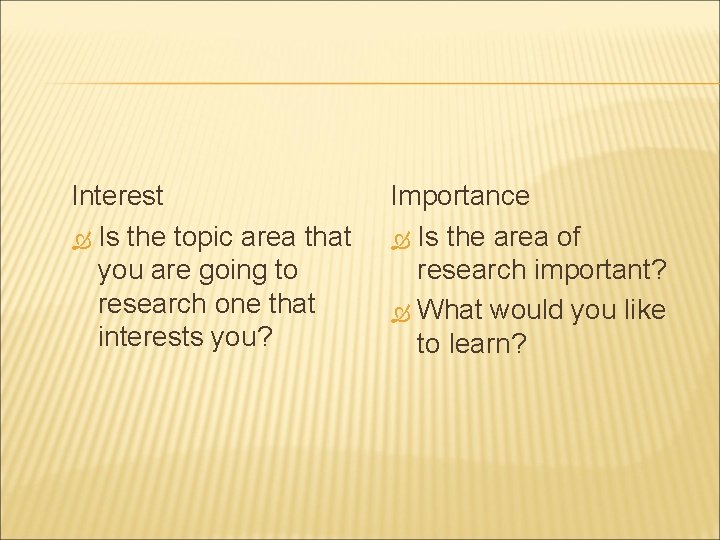 Interest

Is the topic area that you are going to research one that interests you?

Importance

Is the area of research important?

What would you like to learn?